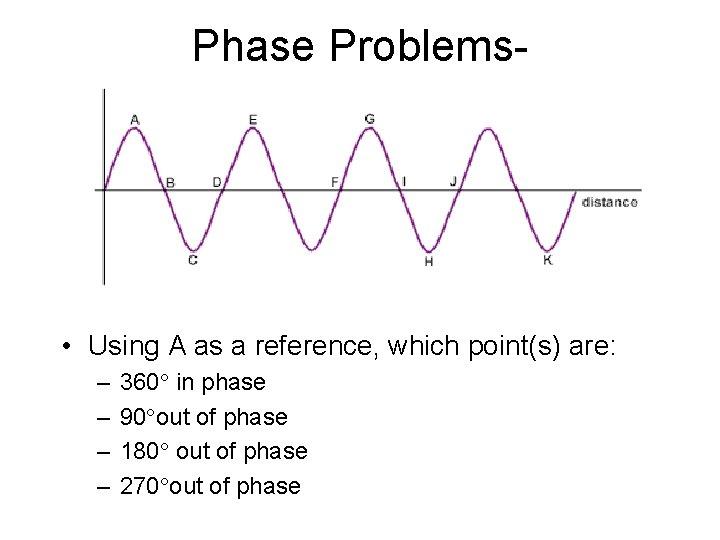 Phase Problems-

A
E
G
B
D
F
I
J
distance
C
H
K

• Using A as a reference, which point(s) are:
– 360° in phase
– 90°out of phase
– 180° out of phase
– 270°out of phase